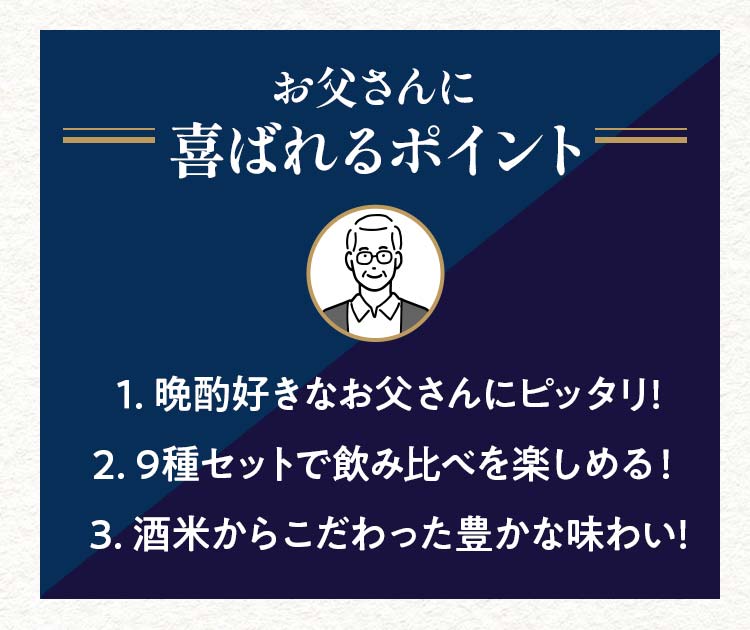 お父さんに
喜ばれるポイント

1.晩酌好きなお父さんにピッタリ!

2.9種セットで飲み比べを楽しめる!

3.酒米からこだわった豊かな味わい!